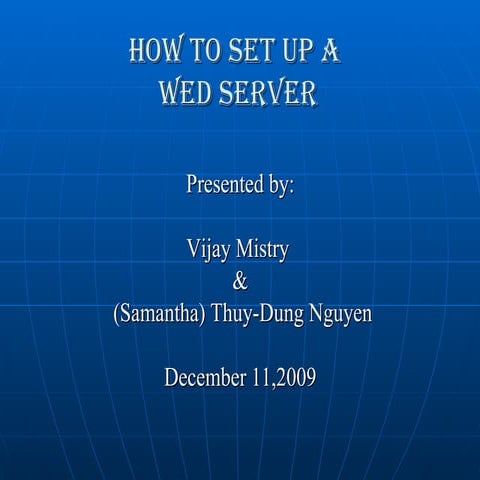 HOW TO SET UP A WED SERVER

Presented by:

Vijay Mistry
&
(Samantha) Thuy-Dung Nguyen

December 11,2009